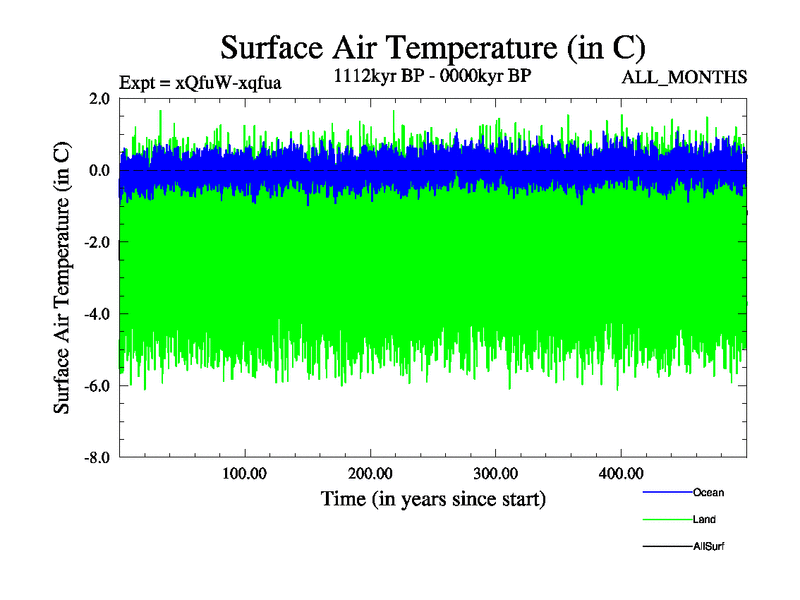 Surface Air Temperature (in C)

Expt = xQfuW-xqfua

1112kyr BP - 0000kyr BP

ALL_MONTHS

Surface Air Temperature (in C)

2.0

0.0

-2.0

-4.0

-6.0

-8.0

100.00

200.00

300.00

400.00

Time (in years since start)

Ocean

Land

AllSurf